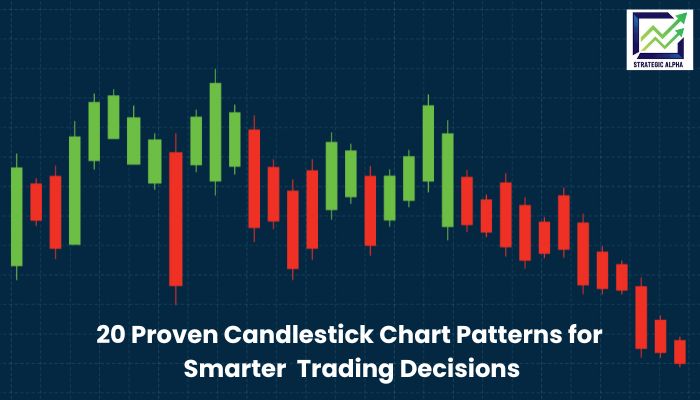 STRATEGIC ALPHA

20 Proven Candlestick Chart Patterns for Smarter Trading Decisions